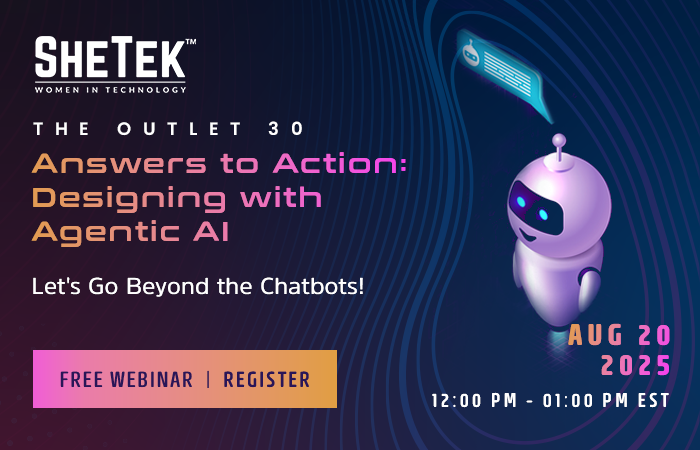 SHETEK™
WOMEN IN TECHNOLOGY

THE OUTLET 30

Answers to Action: Designing with Agentic AI

Let's Go Beyond the Chatbots!

FREE WEBINAR | REGISTER

AUG 20 2025

12:00 PM - 01:00 PM EST